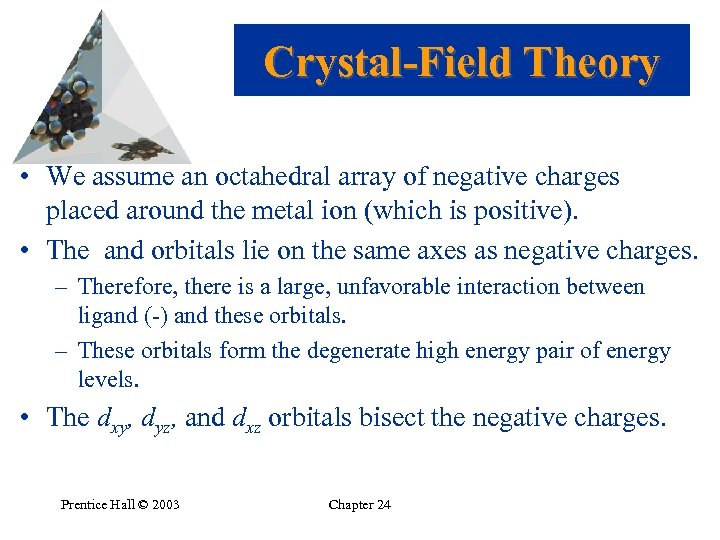 Crystal-Field Theory

• We assume an octahedral array of negative charges placed around the metal ion (which is positive).

• The  and orbitals lie on the same axes as negative charges.

– Therefore, there is a large, unfavorable interaction between ligand (-) and these orbitals.

– These orbitals form the degenerate high energy pair of energy levels.

• The $d_{xy}$, $d_{yz}$, and $d_{xz}$ orbitals bisect the negative charges.

Prentice Hall © 2003

Chapter 24